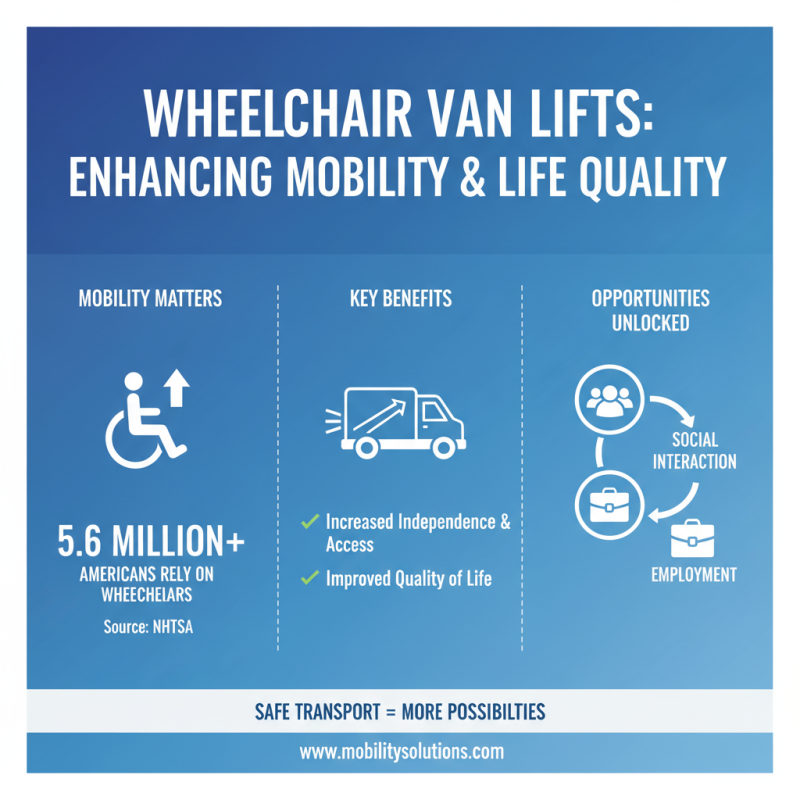 WHEELCHAIR VAN LIFTS:
ENHANCING MOBILITY & LIFE QUALITY

MOBILITY MATTERS

5.6 MILLION+
AMERICANS RELY ON WHEECHEIARS

Source: NHTSA

KEY BENEFITS

✓ Increased Independence & Access

✓ Improved Quality of Life

OPPORTUNITIES UNLOCKED

SOCIAL INTERACTION

EMPLOYMENT

SAFE TRANSPORT = MORE POSSIBILTIES

www.mobilitysolutions.com